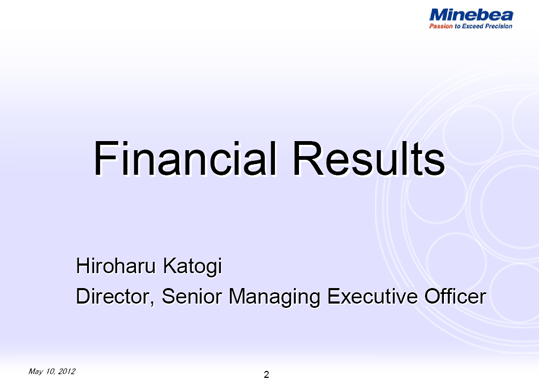 Minebea
Passion to Exceed Precision

Financial Results

Hiroharu Katogi
Director, Senior Managing Executive Officer

May 10, 2012

2